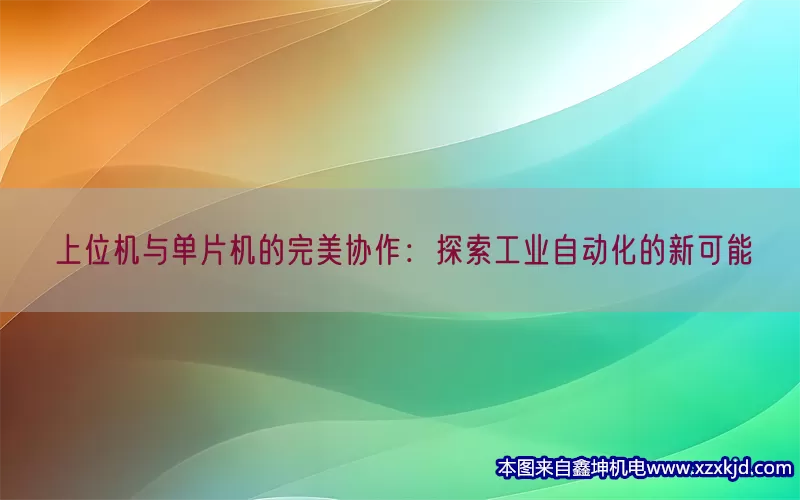 上位机与单片机的完美协作：探索工业自动化的新可能

本图来自鑫坤机电www.xzxkjd.com